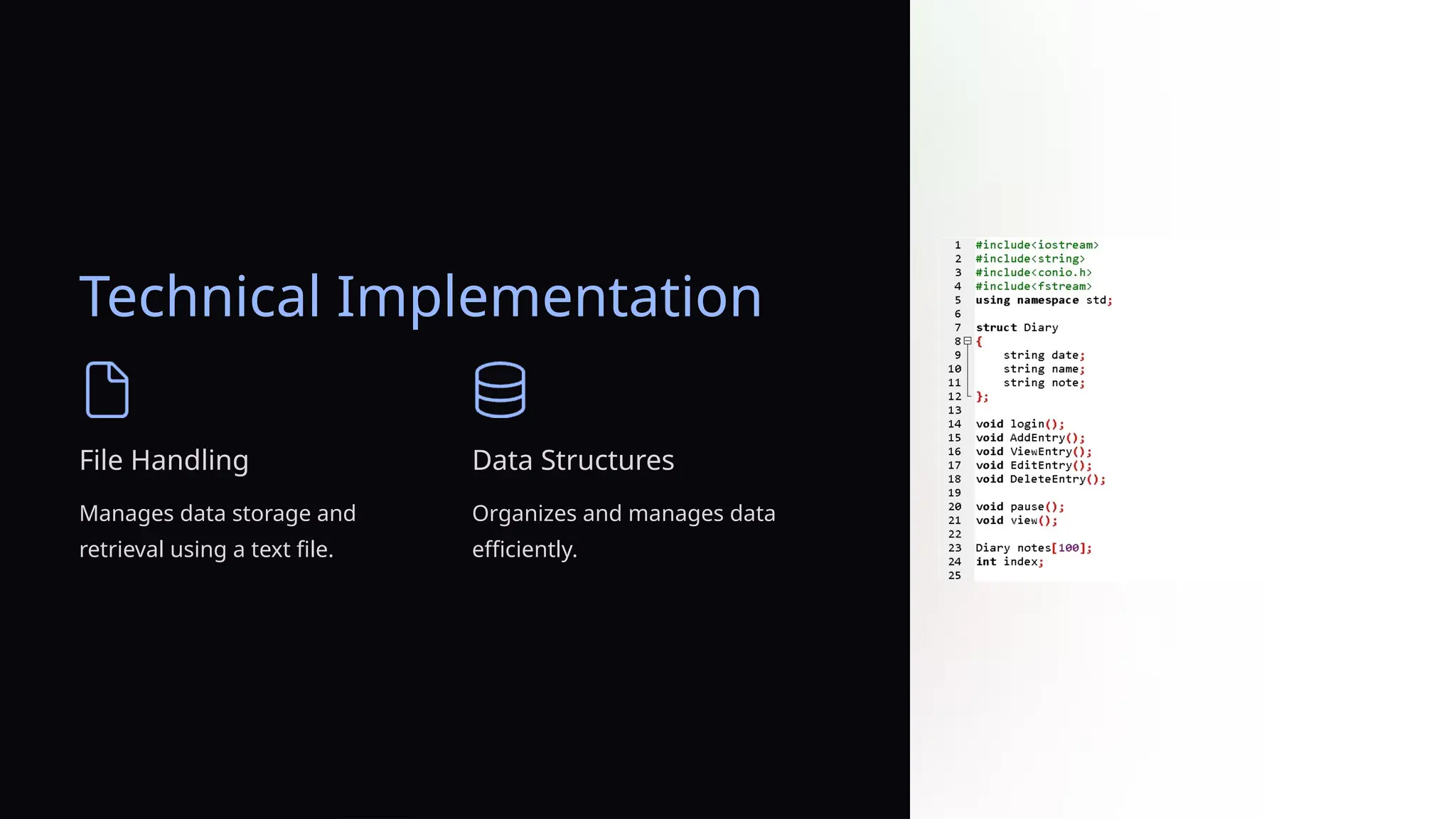 Technical Implementation

File Handling

Manages data storage and retrieval using a text file.

Data Structures

Organizes and manages data efficiently.

1 #include<iostream>
2 #include<string>
3 #include<conio.h>
4 #include<fstream>
5 using namespace std;
6
7 struct Diary
8 {
9     string date;
10     string name;
11     string note;
12 };
13
14 void login();
15 void AddEntry();
16 void ViewEntry();
17 void EditEntry();
18 void DeleteEntry();
19
20 void pause();
21 void view();
22
23 Diary notes[100];
24 int index;
25